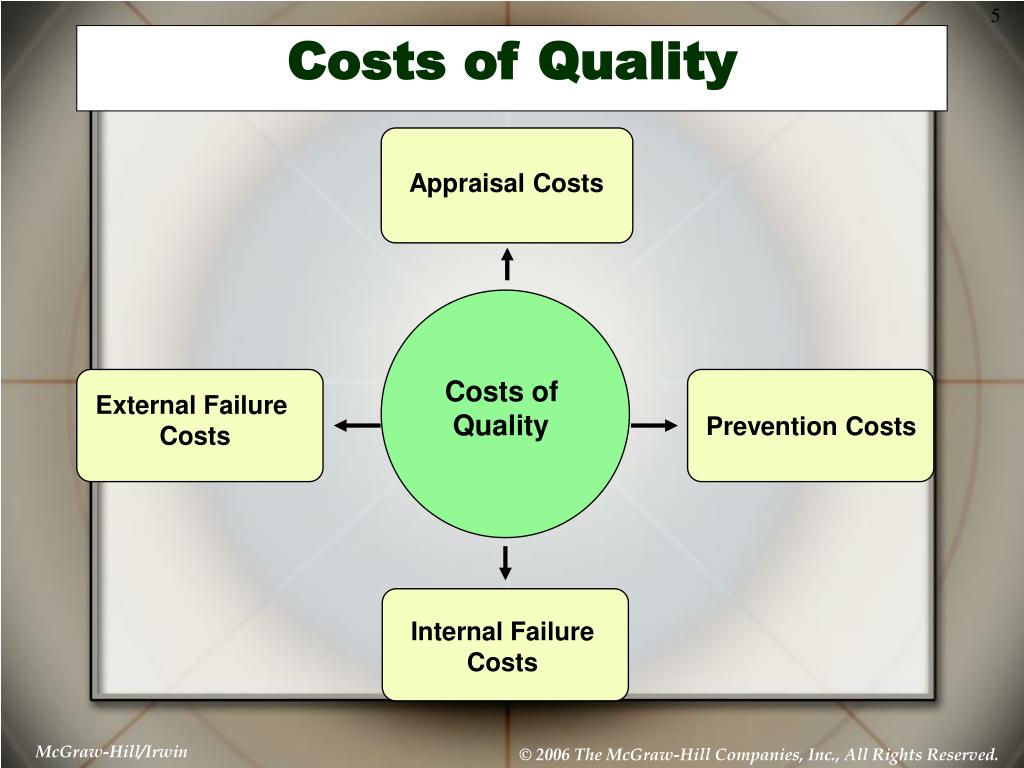 5

Costs of Quality

Appraisal Costs

External Failure Costs

Costs of Quality

Prevention Costs

Internal Failure Costs

McGraw-Hill/Irwin

© 2006 The McGraw-Hill Companies, Inc., All Rights Reserved.